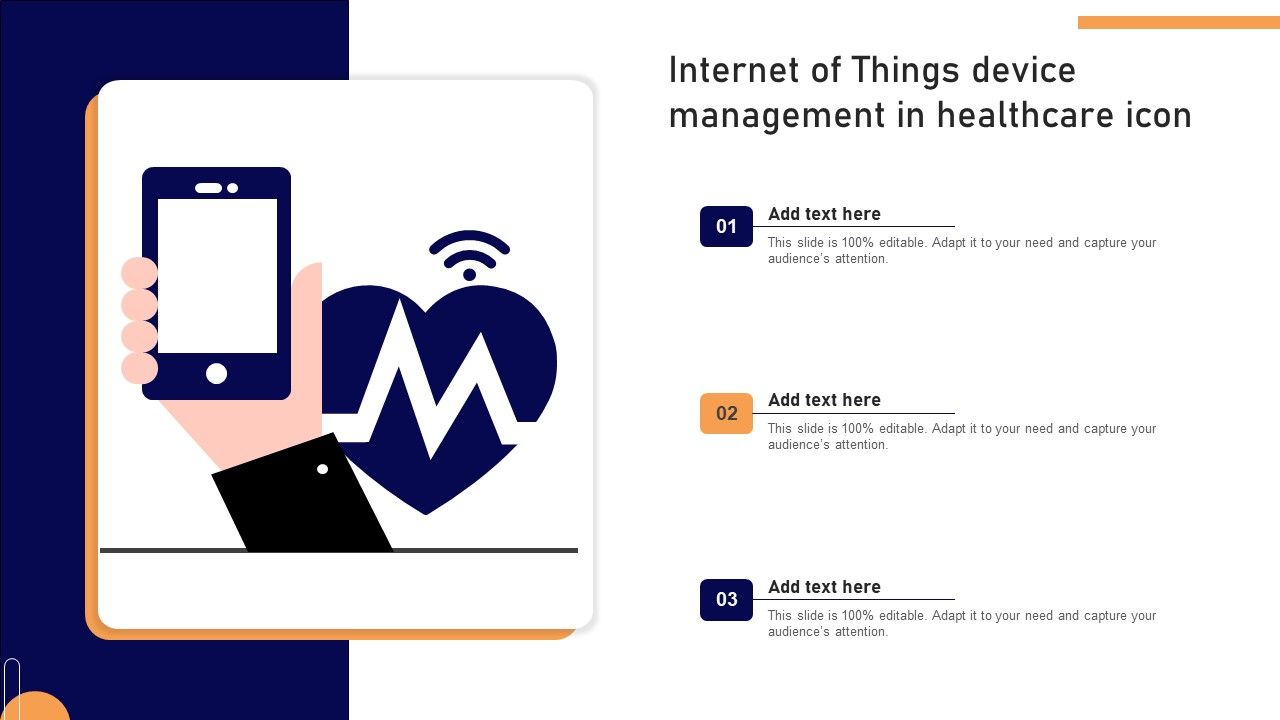 Internet of Things device management in healthcare icon

01

Add text here

This slide is 100% editable. Adapt it to your need and capture your audience's attention.

02

Add text here

This slide is 100% editable. Adapt it to your need and capture your audience's attention.

03

Add text here

This slide is 100% editable. Adapt it to your need and capture your audience's attention.